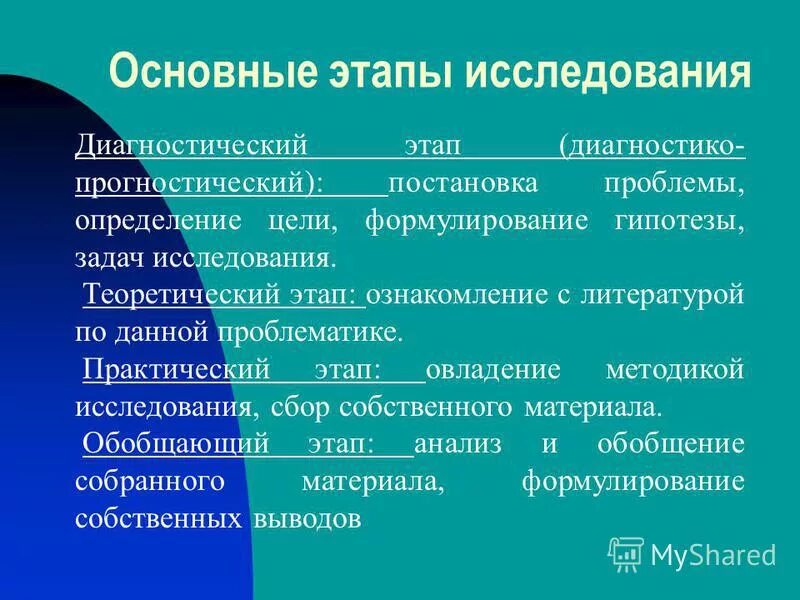 Основные этапы исследования

Диагностический этап (диагностико-прогностический): постановка проблемы, определение цели, формулирование гипотезы, задач исследования.

Теоретический этап: ознакомление с литературой по данной проблематике.

Практический этап: овладение методикой исследования, сбор собственного материала.

Обобщающий этап: анализ и обобщение собранного материала, формулирование собственных выводов

MyShared